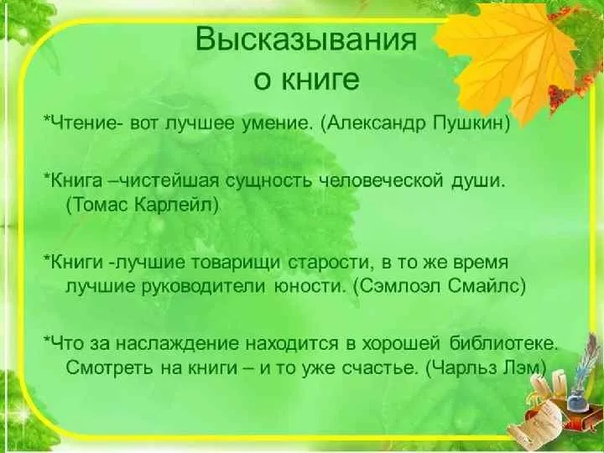 Высказывания
о книге

*Чтение- вот лучшее умение. (Александр Пушкин)

*Книга –чистейшая сущность человеческой души. (Томас Карлейл)

*Книги -лучшие товарищи старости, в то же время лучшие руководители юности. (Сэмлоэл Смайлс)

*Что за наслаждение находится в хорошей библиотеке. Смотреть на книги – и то уже счастье. (Чарльз Лэм)